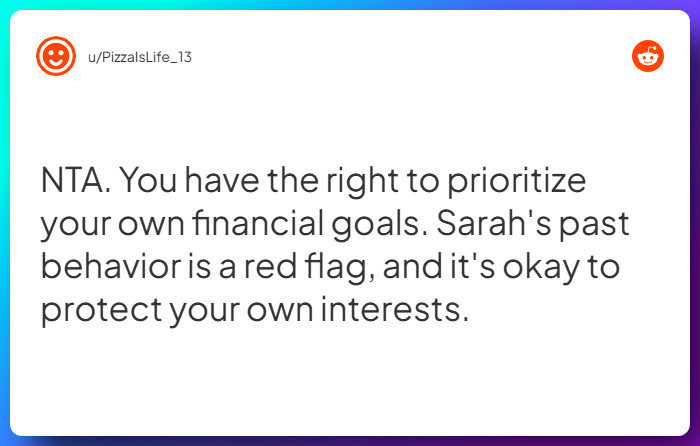 u/PizzaIsLife_13

NTA. You have the right to prioritize your own financial goals. Sarah's past behavior is a red flag, and it's okay to protect your own interests.